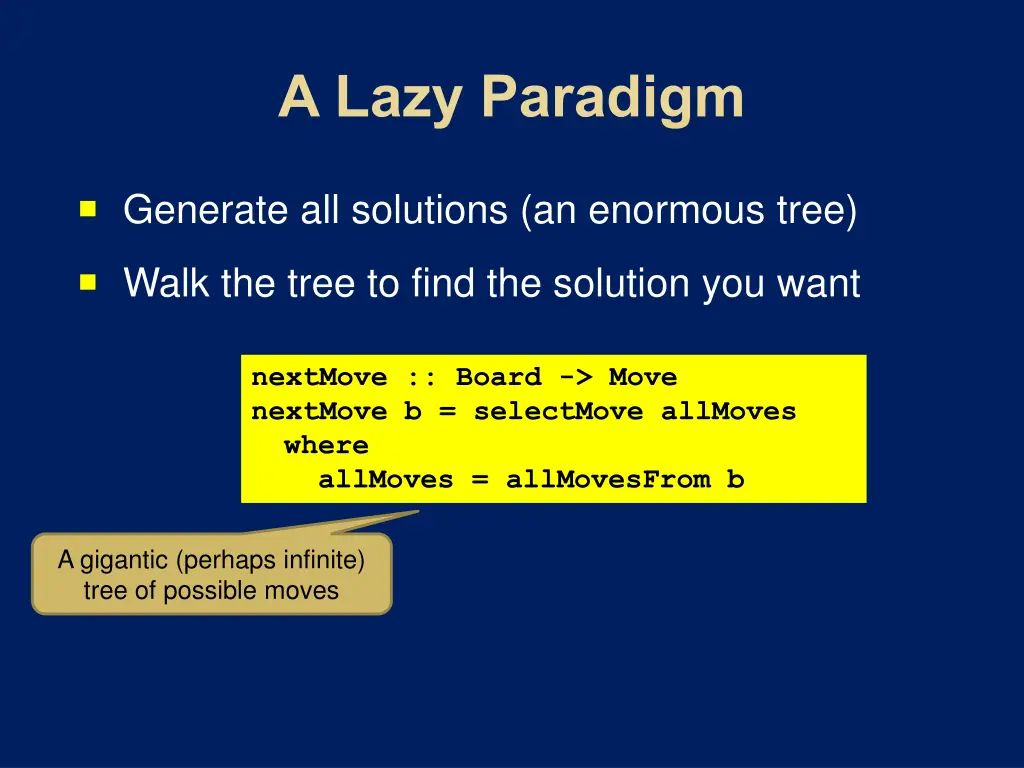 A Lazy Paradigm

Generate all solutions (an enormous tree)

Walk the tree to find the solution you want

nextMove :: Board -> Move
nextMove b = selectMove allMoves
  where
    allMoves = allMovesFrom b

A gigantic (perhaps infinite) tree of possible moves